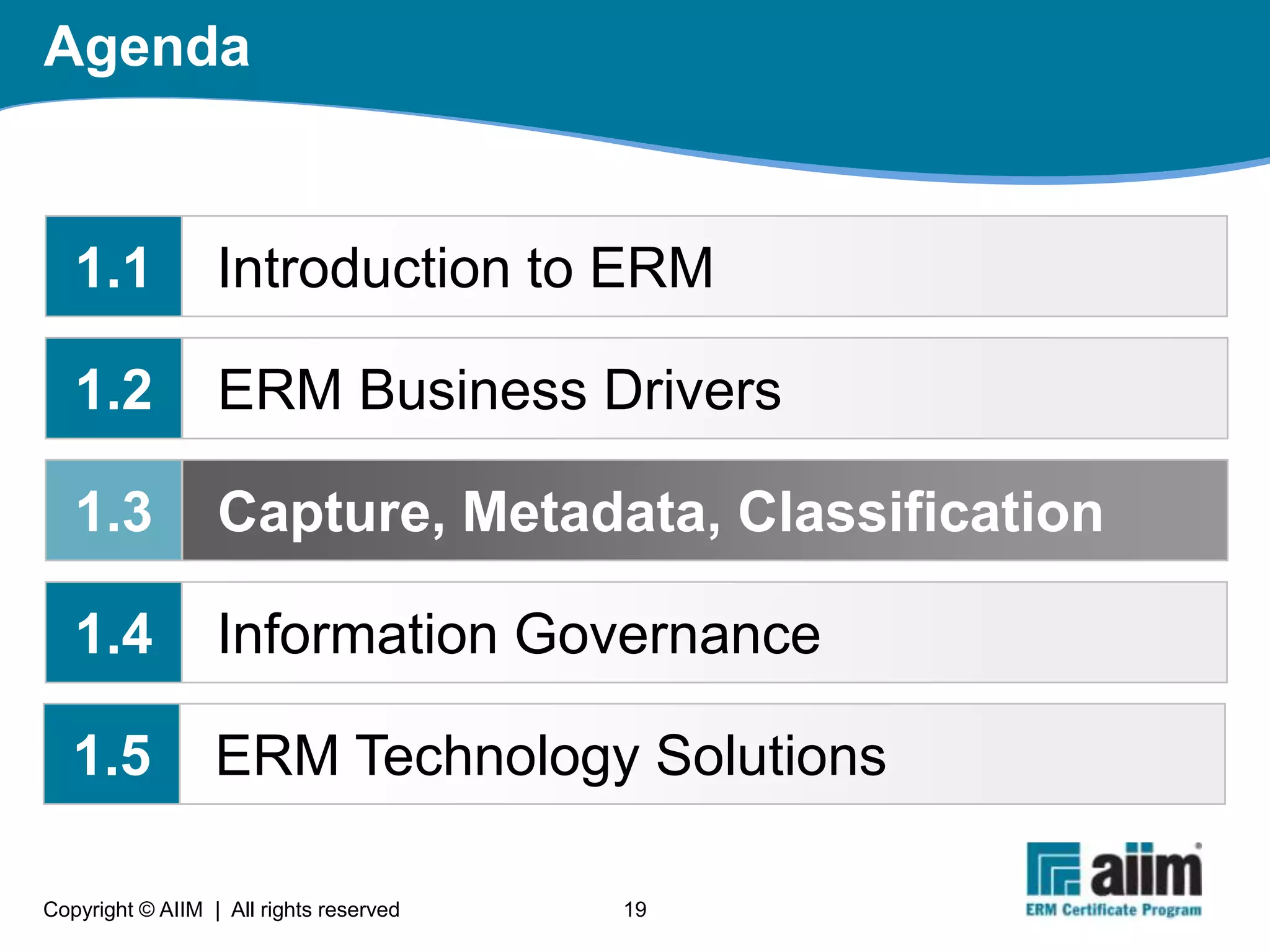 Agenda

1.1 Introduction to ERM

1.2 ERM Business Drivers

1.3 Capture, Metadata, Classification

1.4 Information Governance

1.5 ERM Technology Solutions

Copyright © AIIM | All rights reserved

19

aiim
ERM Certificate Program